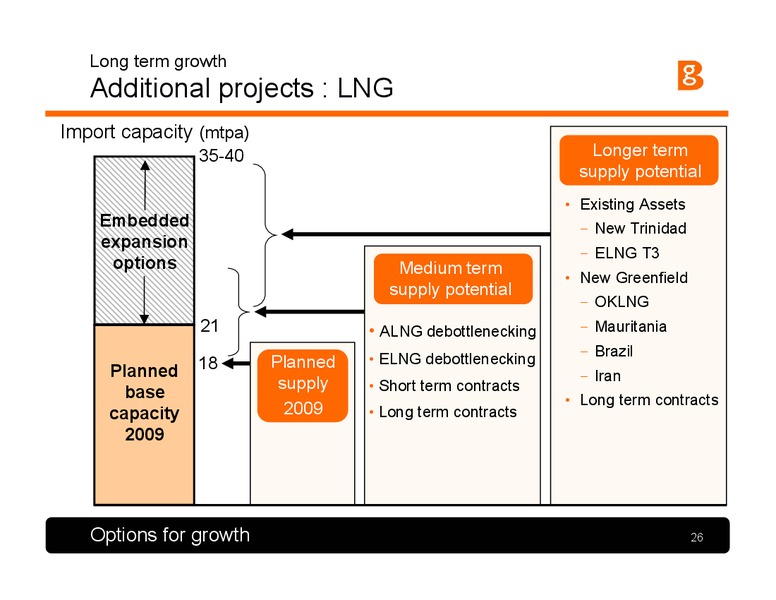 Long term growth
Additional projects : LNG

Import capacity (mtpa)

35-40

Embedded expansion options

21

18

Planned base capacity 2009

Planned supply 2009

Medium term supply potential

• ALNG debottlenecking
• ELNG debottlenecking
• Short term contracts
• Long term contracts

Longer term supply potential

• Existing Assets
 – New Trinidad
 – ELNG T3
• New Greenfield
 – OKLNG
 – Mauritania
 – Brazil
 – Iran
• Long term contracts

Options for growth

26